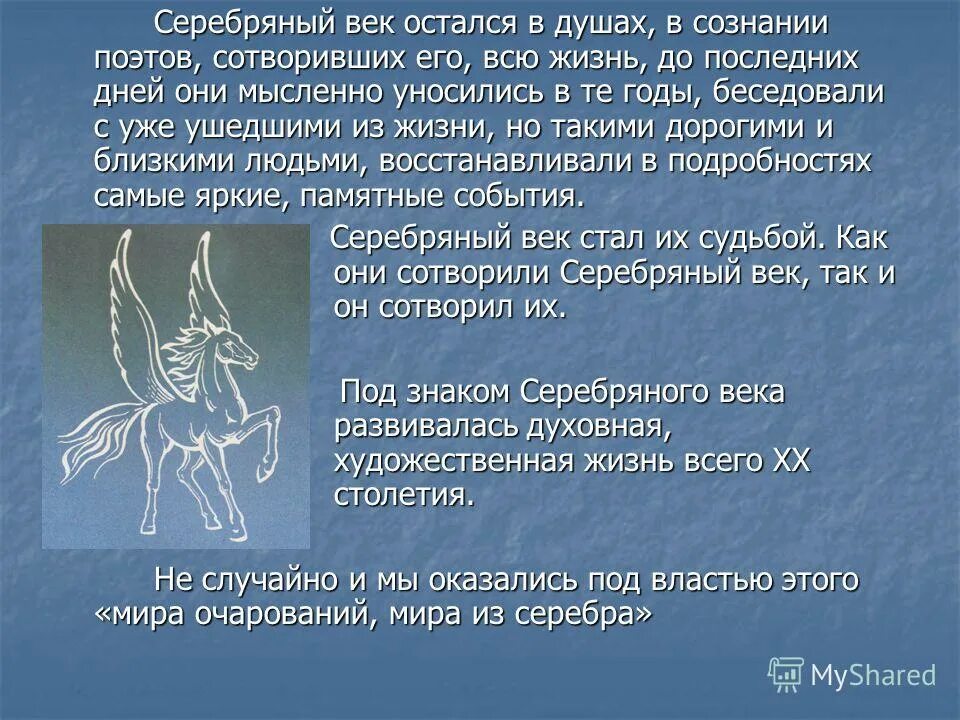 Серебряный век остался в душах, в сознании поэтов, сотворивших его, всю жизнь, до последних дней они мысленно уносились в те годы, беседовали с уже ушедшими из жизни, но такими дорогими и близкими людьми, восстанавливали в подробностях самые яркие, памятные события.

Серебряный век стал их судьбой. Как они сотворили Серебряный век, так и он сотворил их.

Под знаком Серебряного века развивалась духовная, художественная жизнь всего XX столетия.

Не случайно и мы оказались под властью этого «мира очарований, мира из серебра»

MyShared